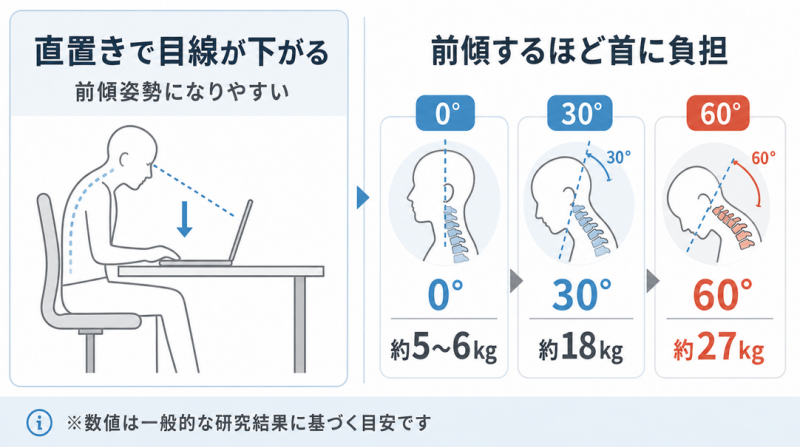 直置きで目線が下がる
前傾姿勢になりやすい

前傾するほど首に負担

0°
0°
約5~6kg

30°
30°
30°
約18kg

60°
60°
60°
約27kg

※数値は一般的な研究結果に基づく目安です